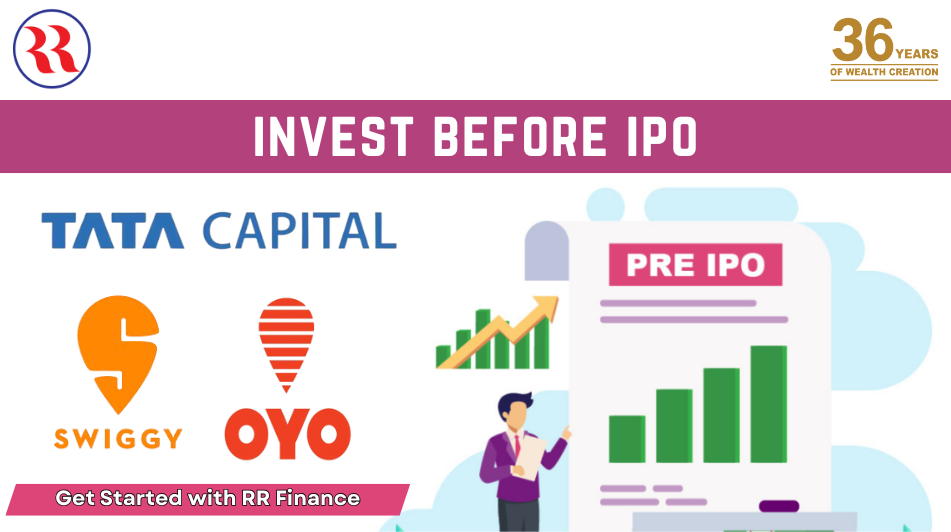 RR

36 YEARS OF WEALTH CREATION

INVEST BEFORE IPO

TATA CAPITAL

PRE IPO

SWIGGY

OYO

Get Started with RR Finance